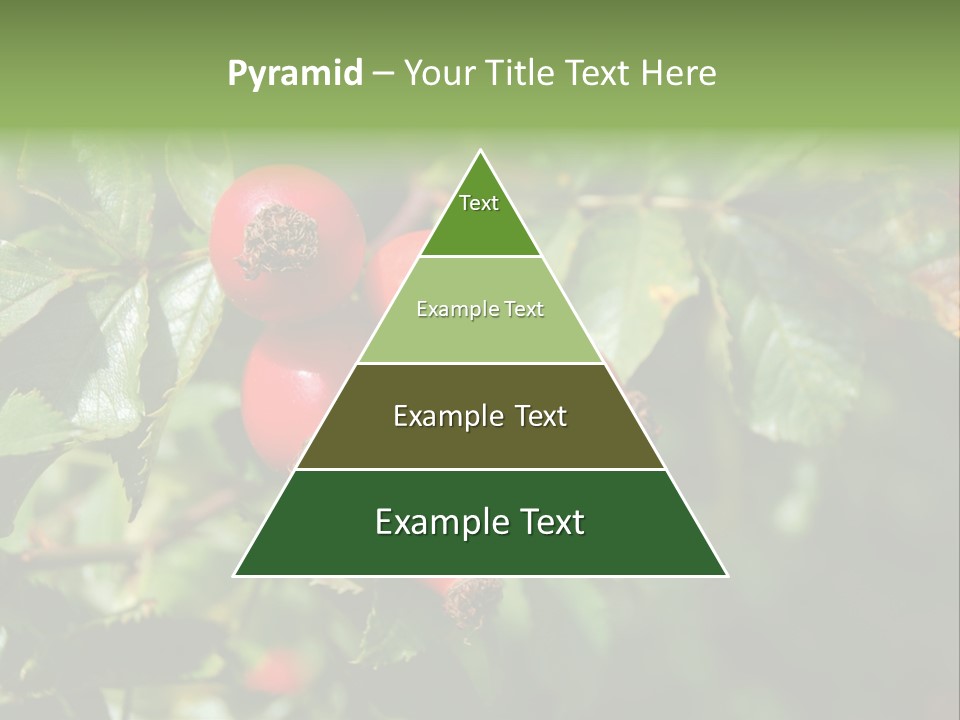 Pyramid – Your Title Text Here

Text

Example Text

Example Text

Example Text